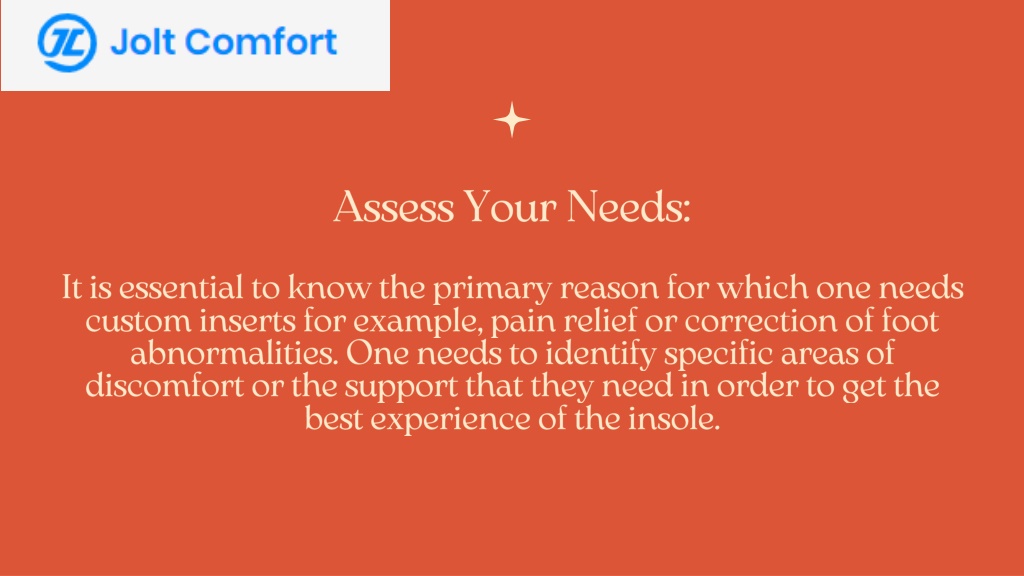 Jolt Comfort

Assess Your Needs:

It is essential to know the primary reason for which one needs custom inserts for example, pain relief or correction of foot abnormalities. One needs to identify specific areas of discomfort or the support that they need in order to get the best experience of the insole.